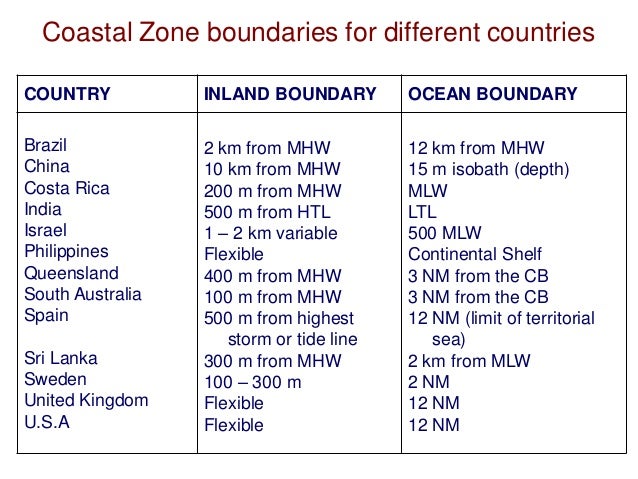 Coastal Zone boundaries for different countries

| COUNTRY | INLAND BOUNDARY | OCEAN BOUNDARY |
|---|---|---|
| Brazil | 2 km from MHW | 12 km from MHW |
| China | 10 km from MHW | 15 m isobath (depth) |
| Costa Rica | 200 m from MHW | MLW |
| India | 500 m from HTL | LTL |
| Israel | 1 – 2 km variable | 500 MLW |
| Philippines | Flexible | Continental Shelf |
| Queensland | 400 m from MHW | 3 NM from the CB |
| South Australia | 100 m from MHW | 3 NM from the CB |
| Spain | 500 m from highest storm or tide line | 12 NM (limit of territorial sea) |
| Sri Lanka | 300 m from MHW | 2 km from MLW |
| Sweden | 100 – 300 m | 2 NM |
| United Kingdom | Flexible | 12 NM |
| U.S.A | Flexible | 12 NM |